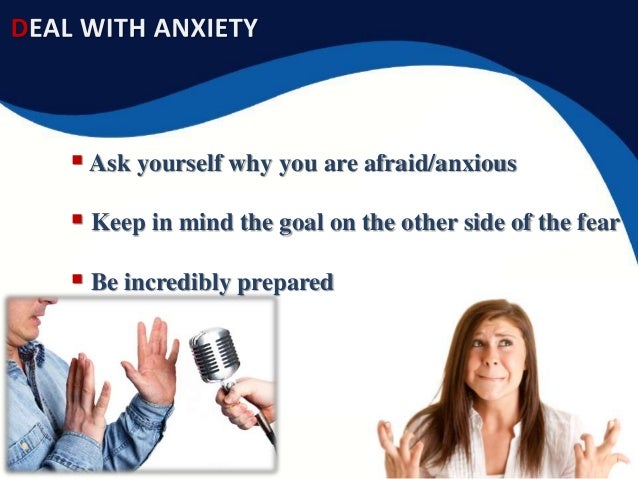 DEAL WITH ANXIETY

▪ Ask yourself why you are afraid/anxious

▪ Keep in mind the goal on the other side of the fear

▪ Be incredibly prepared